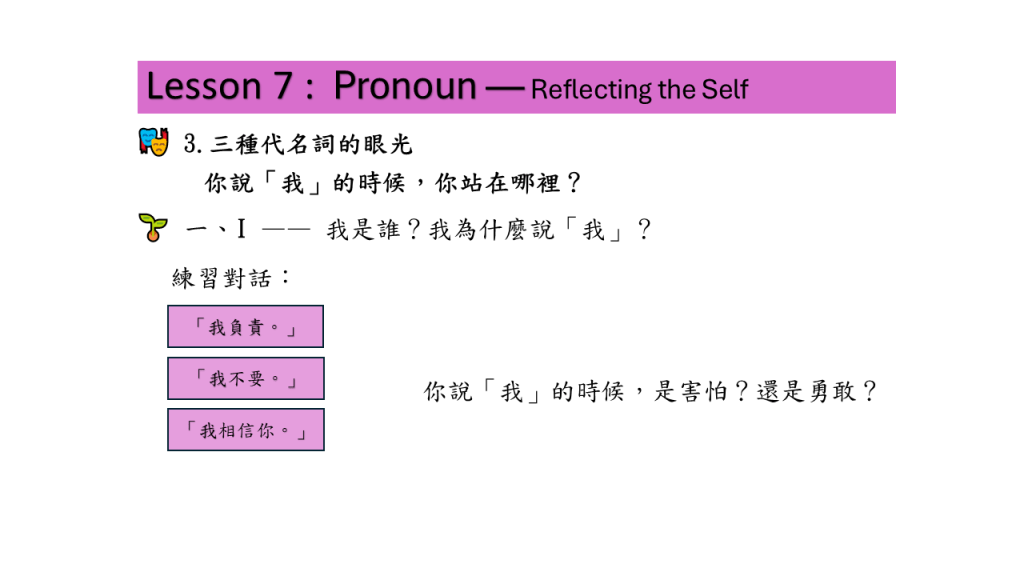 Lesson 7： Pronoun — Reflecting the Self

3. 三種代名詞的眼光

你說「我」的時候，你站在哪裡？

一、I —— 我是誰？我為什麼說「我」？

練習對話：

「我負責。」

「我不要。」

「我相信你。」

你說「我」的時候，是害怕？還是勇敢？